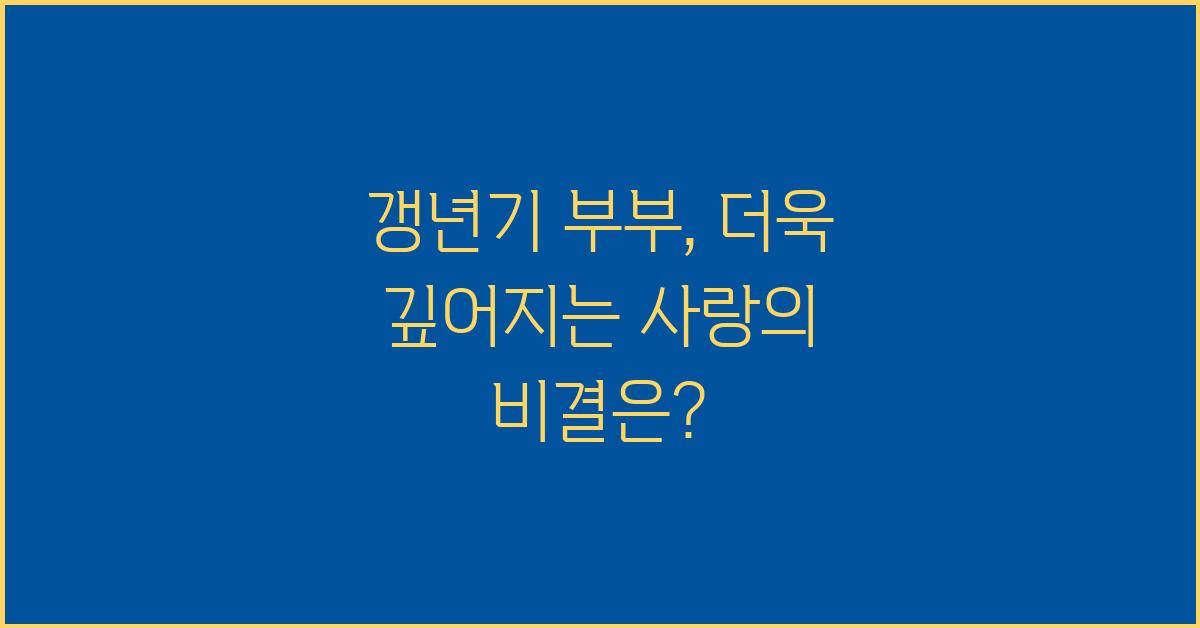 갱년기 부부, 더욱 깊어지는 사랑의 비결은?